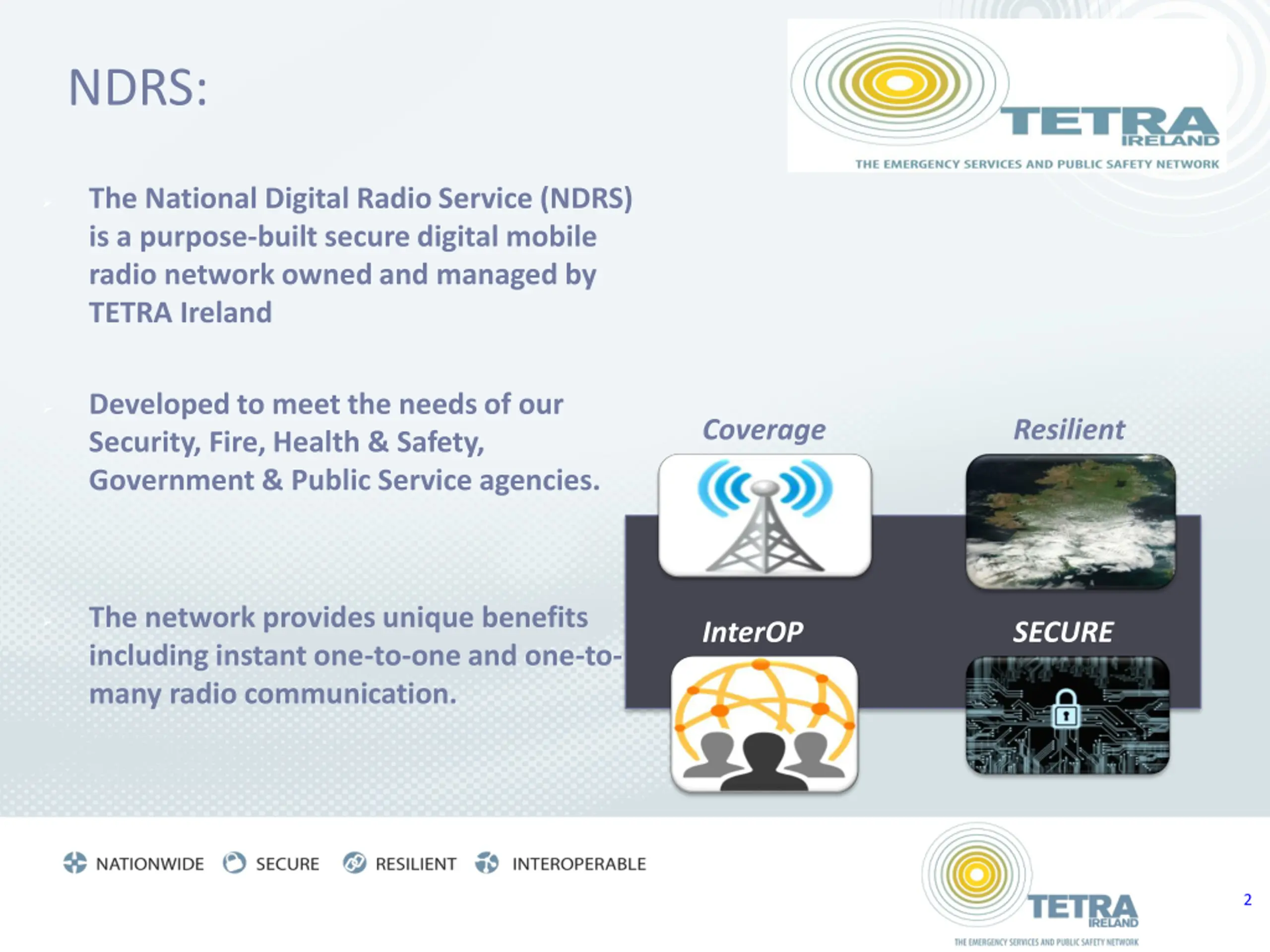 NDRS:

TETRA IRELAND
THE EMERGENCY SERVICES AND PUBLIC SAFETY NETWORK

The National Digital Radio Service (NDRS) is a purpose-built secure digital mobile radio network owned and managed by TETRA Ireland

Developed to meet the needs of our Security, Fire, Health & Safety, Government & Public Service agencies.

The network provides unique benefits including instant one-to-one and one-to-many radio communication.

Coverage

Resilient

InterOP

SECURE

NATIONWIDE SECURE RESILIENT INTEROPERABLE

TETRA IRELAND
THE EMERGENCY SERVICES AND PUBLIC SAFETY NETWORK

2